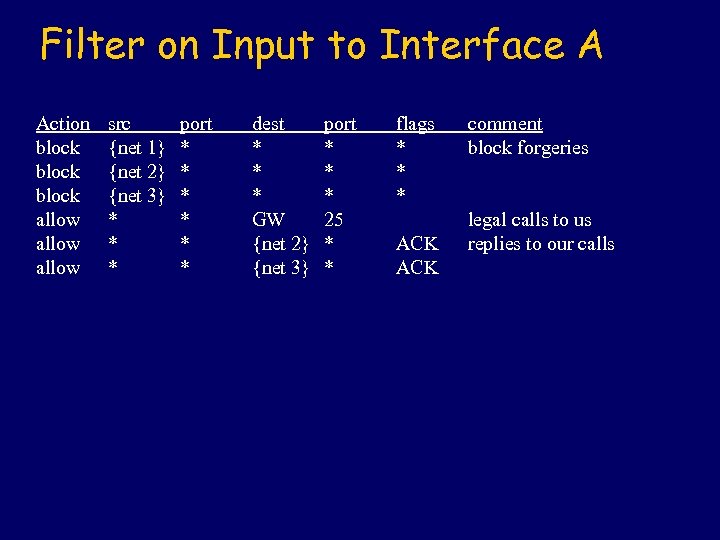 Filter on Input to Interface A

| Action | src | port | dest | port | flags | comment |
|---|---|---|---|---|---|---|
| block | {net 1} | * | * | * | * | block forgeries |
| block | {net 2} | * | * | * | * | |
| block | {net 3} | * | * | * | * | |
| allow | * | * | GW | 25 | | legal calls to us |
| allow | * | * | {net 2} | * | ACK | replies to our calls |
| allow | * | * | {net 3} | * | ACK | |